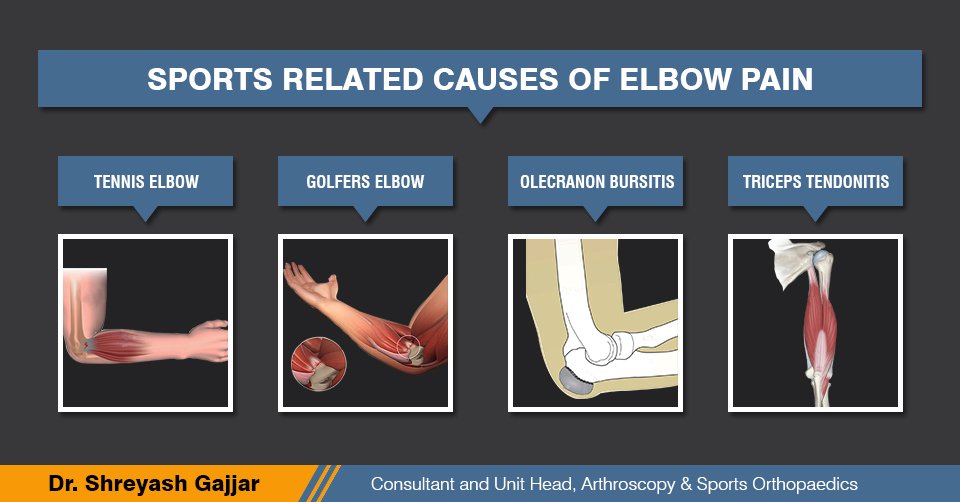 SPORTS RELATED CAUSES OF ELBOW PAIN

TENNIS ELBOW

GOLFERS ELBOW

OLECRANON BURSITIS

TRICEPS TENDONITIS

Dr. Shreyash Gajjar

Consultant and Unit Head, Arthroscopy & Sports Orthopaedics